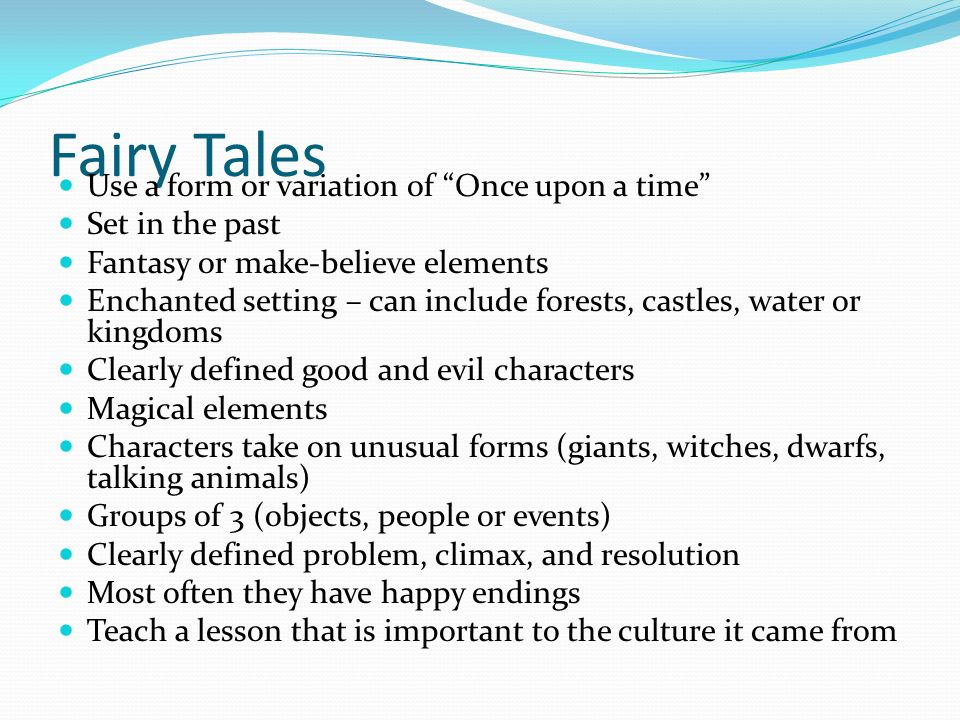 Fairy Tales

- Use a form or variation of “Once upon a time”
- Set in the past
- Fantasy or make-believe elements
- Enchanted setting – can include forests, castles, water or kingdoms
- Clearly defined good and evil characters
- Magical elements
- Characters take on unusual forms (giants, witches, dwarfs, talking animals)
- Groups of 3 (objects, people or events)
- Clearly defined problem, climax, and resolution
- Most often they have happy endings
- Teach a lesson that is important to the culture it came from